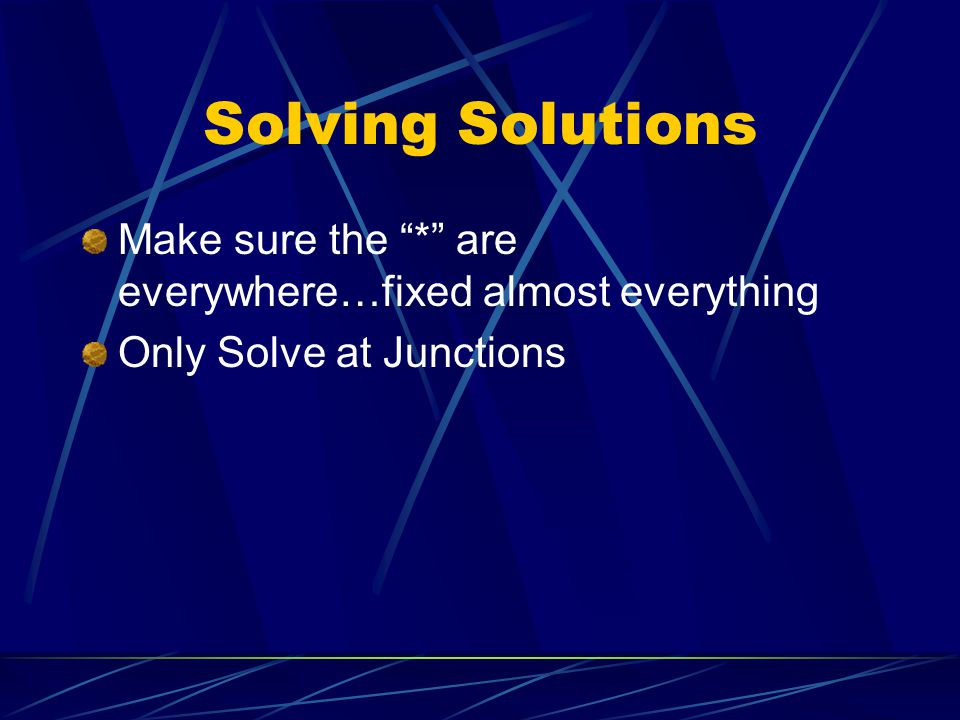 Solving Solutions

Make sure the “*” are everywhere…fixed almost everything

Only Solve at Junctions